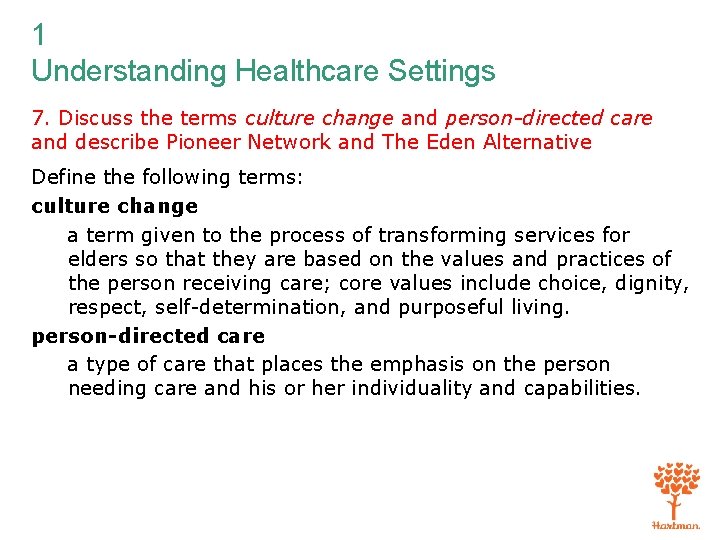 1
Understanding Healthcare Settings

7. Discuss the terms culture change and person-directed care and describe Pioneer Network and The Eden Alternative

Define the following terms:

culture change

a term given to the process of transforming services for elders so that they are based on the values and practices of the person receiving care; core values include choice, dignity, respect, self-determination, and purposeful living.

person-directed care

a type of care that places the emphasis on the person needing care and his or her individuality and capabilities.

Hartman